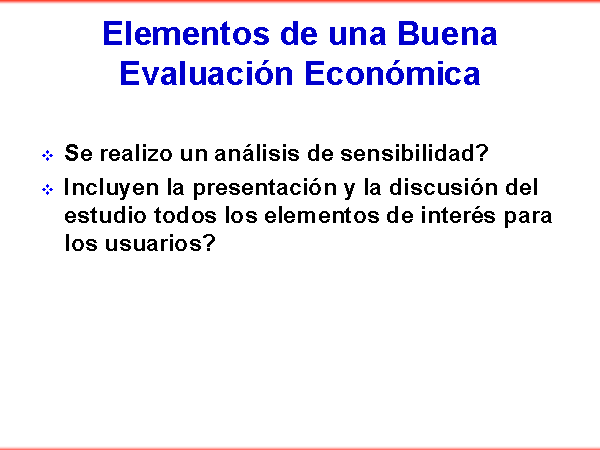 Elementos de una Buena Evaluación Económica

Se realizo un análisis de sensibilidad?

Incluyen la presentación y la discusión del estudio todos los elementos de interés para los usuarios?